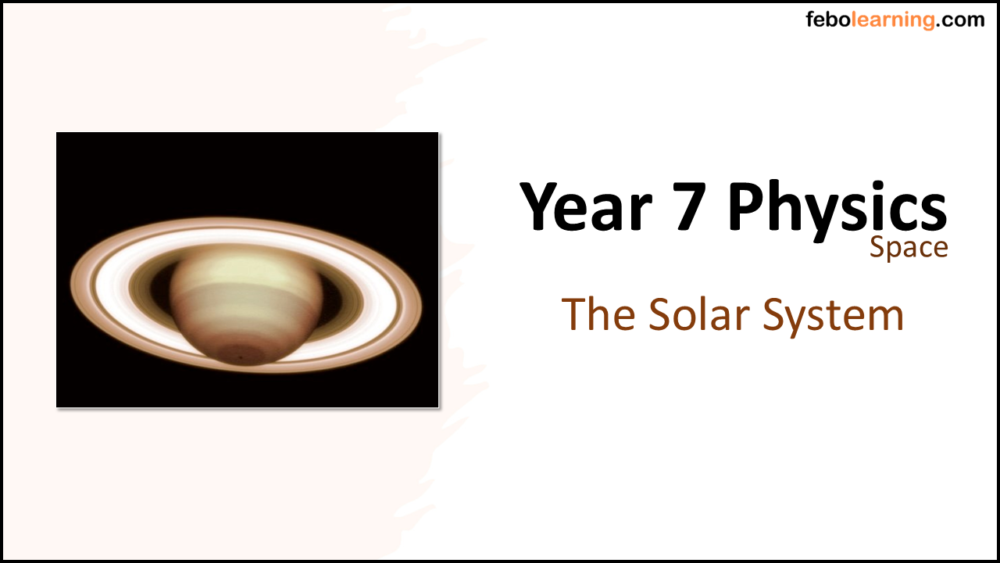 febolearning.com

Year 7 Physics
Space

The Solar System